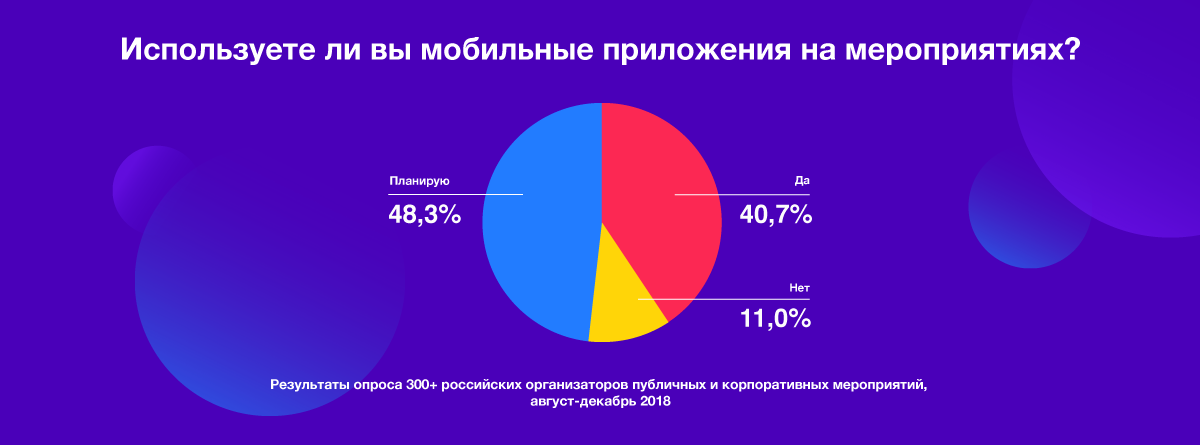 Используете ли вы мобильные приложения на мероприятиях?

Планирую
48,3%

Да
40,7%

Нет
11,0%

Результаты опроса 300+ российских организаторов публичных и корпоративных мероприятий, август-декабрь 2018